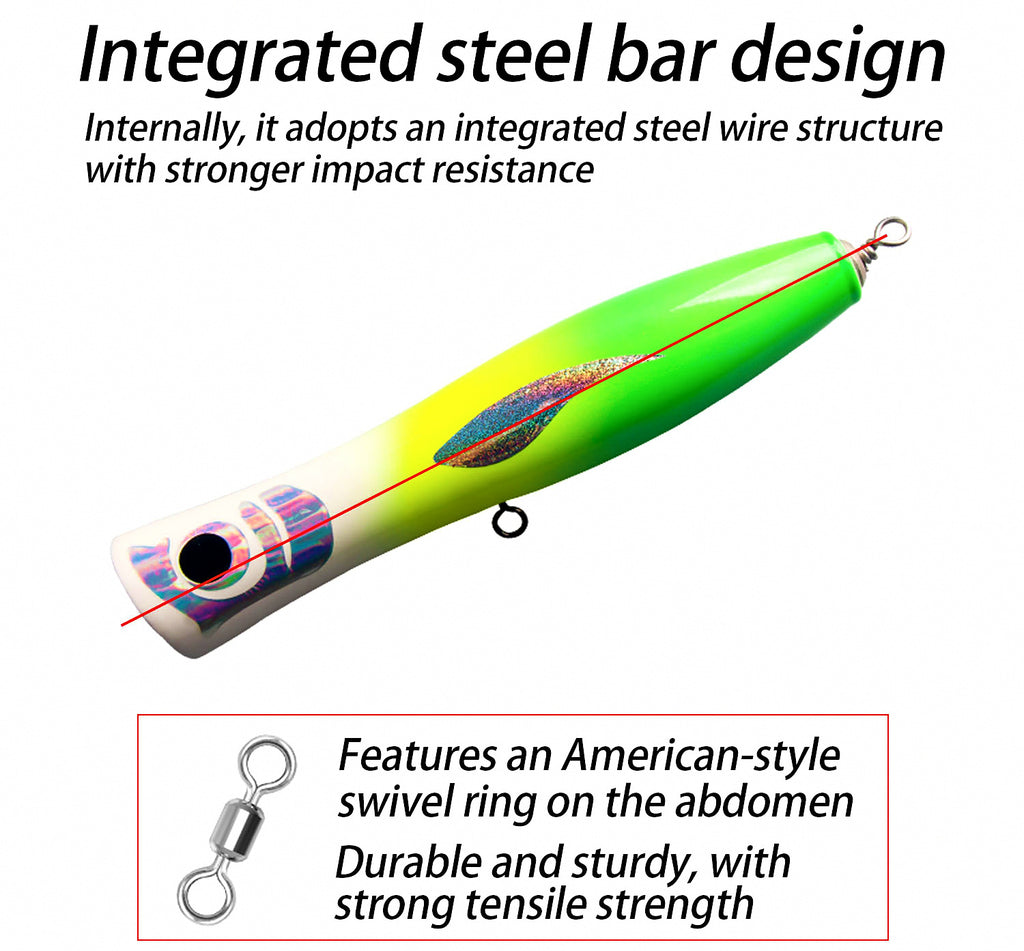 Integrated steel bar design

Internally, it adopts an integrated steel wire structure with stronger impact resistance

Features an American-style swivel ring on the abdomen

Durable and sturdy, with strong tensile strength